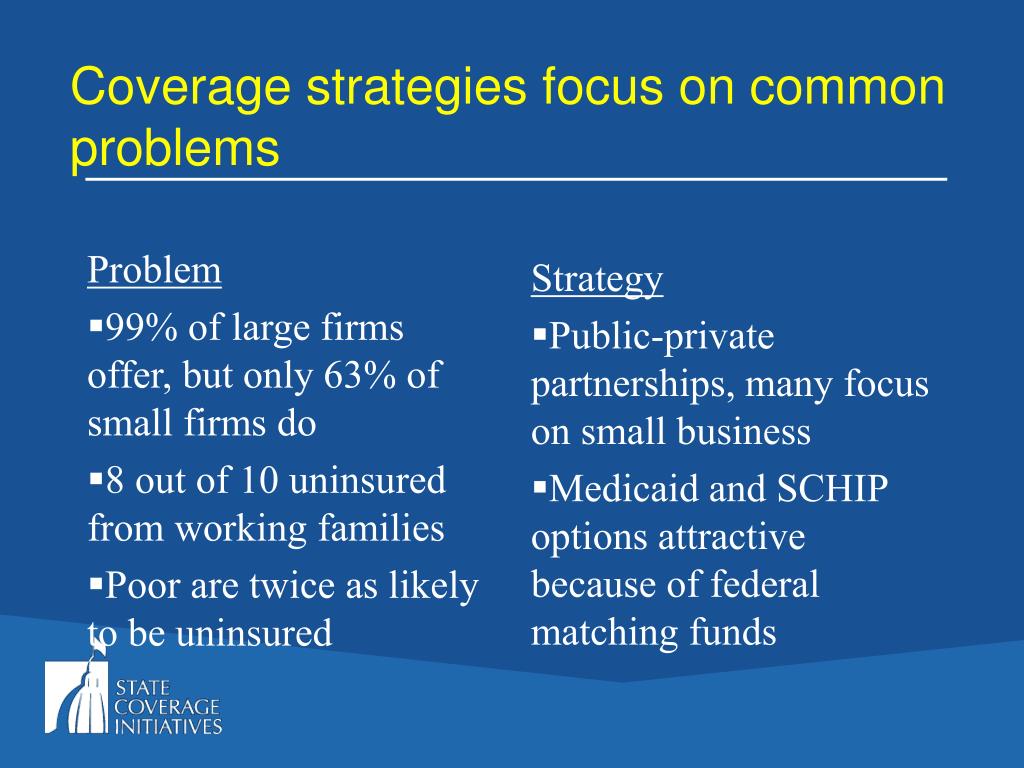 Coverage strategies focus on common problems

Problem

▪99% of large firms offer, but only 63% of small firms do

▪8 out of 10 uninsured from working families

▪Poor are twice as likely to be uninsured

Strategy

▪Public-private partnerships, many focus on small business

▪Medicaid and SCHIP options attractive because of federal matching funds

STATE COVERAGE INITIATIVES